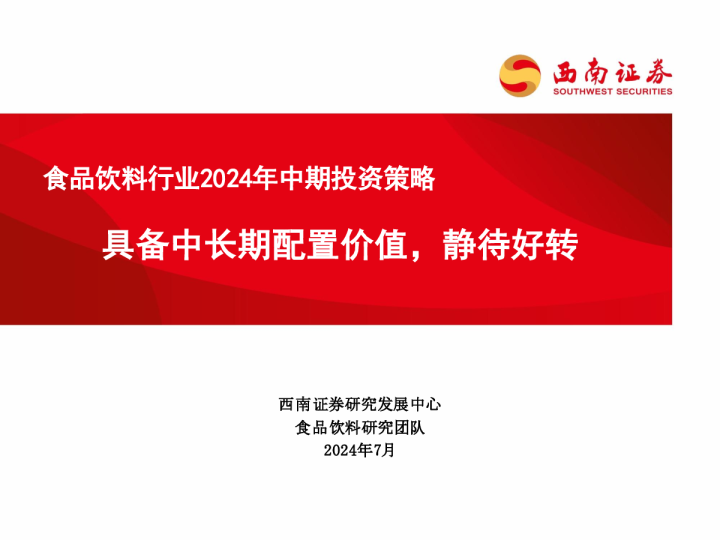 西南证券
SOUTHWEST SECURITIES

食品饮料行业2024年中期投资策略

具备中长期配置价值，静待好转

西南证券研究发展中心
食品饮料研究团队
2024年7月